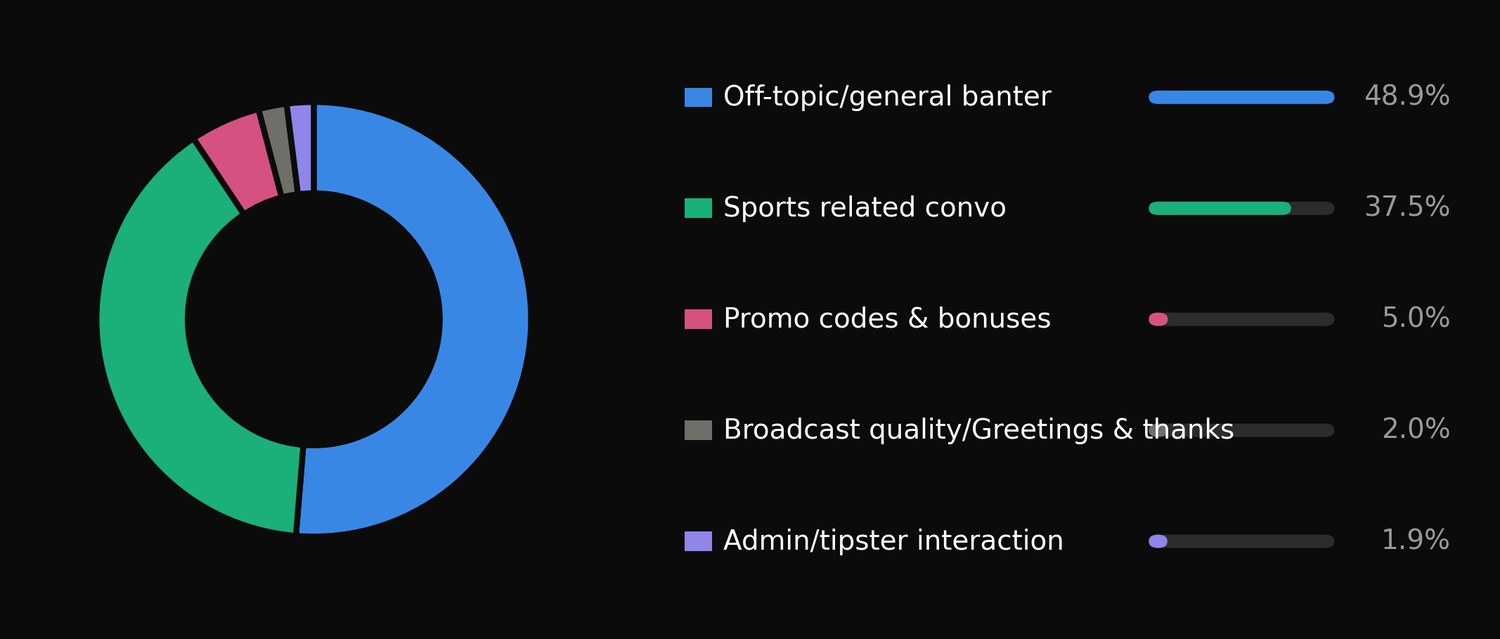 Off-topic/general banter 48.9%

Sports related convo 37.5%

Promo codes & bonuses 5.0%

Broadcast quality/Greetings & thanks 2.0%

Admin/tipster interaction 1.9%